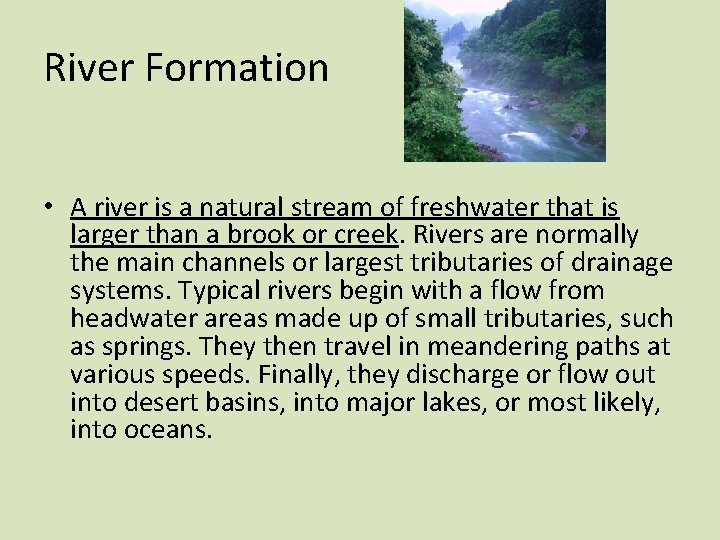 River Formation

• A river is a natural stream of freshwater that is larger than a brook or creek. Rivers are normally the main channels or largest tributaries of drainage systems. Typical rivers begin with a flow from headwater areas made up of small tributaries, such as springs. They then travel in meandering paths at various speeds. Finally, they discharge or flow out into desert basins, into major lakes, or most likely, into oceans.